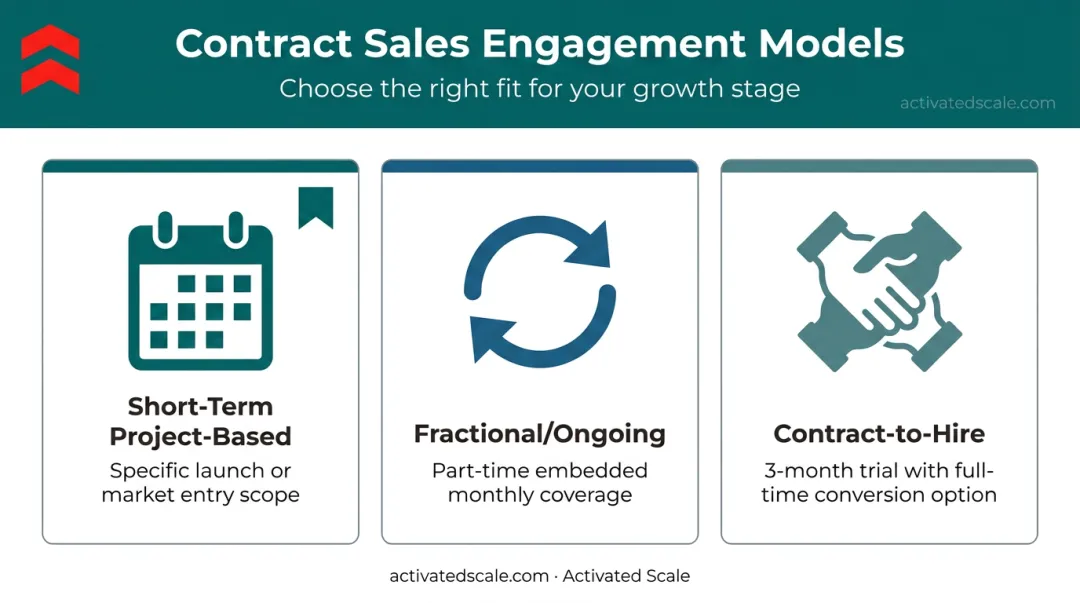 Contract Sales Engagement Models

Choose the right fit for your growth stage

activatedscale.com

Short-Term Project-Based

Specific launch or market entry scope

Fractional/Ongoing

Part-time embedded monthly coverage

Contract-to-Hire

3-month trial with full-time conversion option

activatedscale.com · Activated Scale